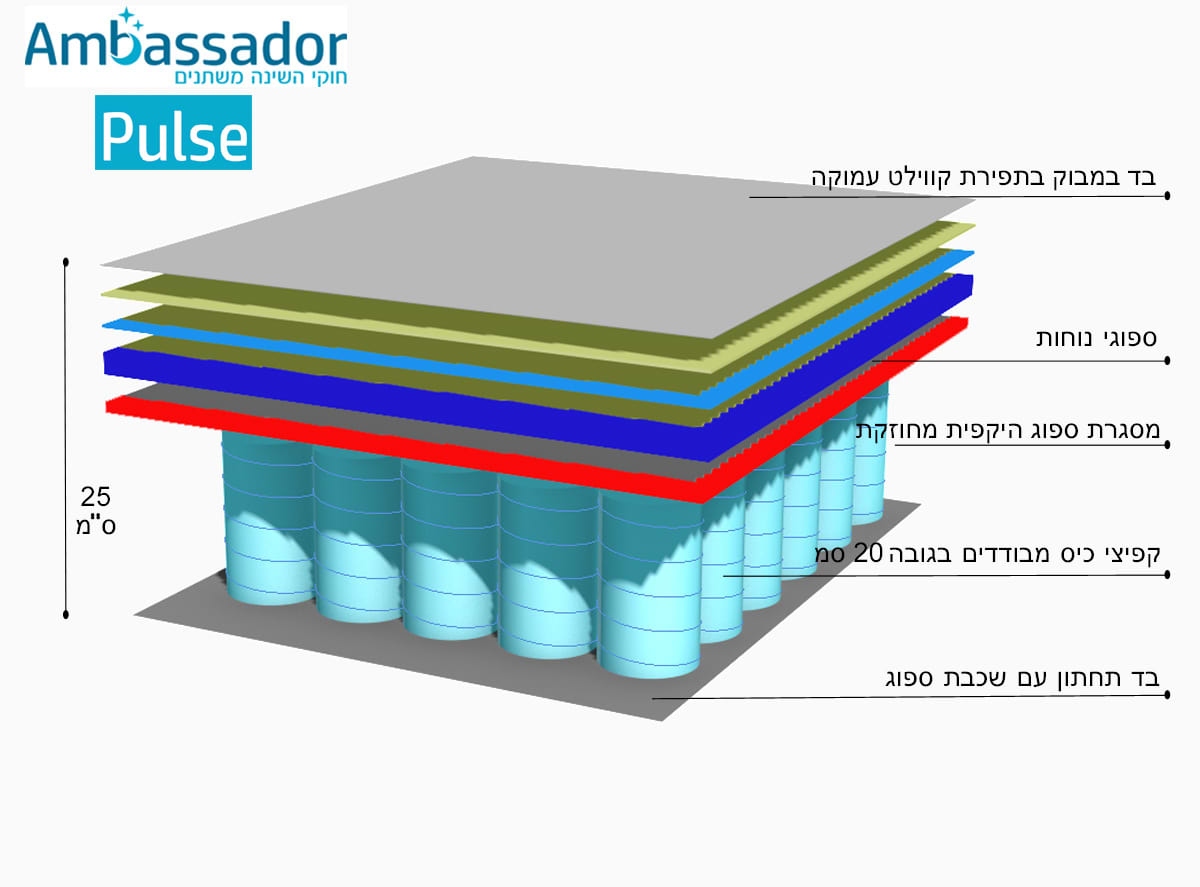 Ambassador
חוקי השינה משתנים

Pulse

בד במבוק בתפירת קווילט עמוקה

ספוגי נוחות

מסגרת ספוג היקפית מחוזקת

קפיצי כיס מבודדים בגובה 20 סמ

בד תחתון עם שכבת ספוג

25
ס"מ